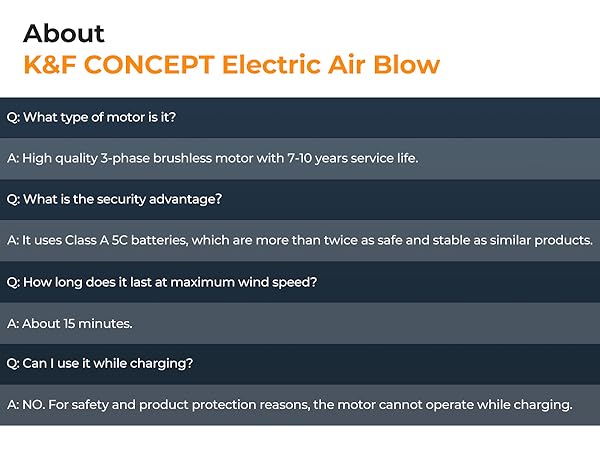 About
K&F CONCEPT Electric Air Blow

Q: What type of motor is it?

A: High quality 3-phase brushless motor with 7-10 years service life.

Q: What is the security advantage?

A: It uses Class A 5C batteries, which are more than twice as safe and stable as similar products.

Q: How long does it last at maximum wind speed?

A: About 15 minutes.

Q: Can I use it while charging?

A: NO. For safety and product protection reasons, the motor cannot operate while charging.